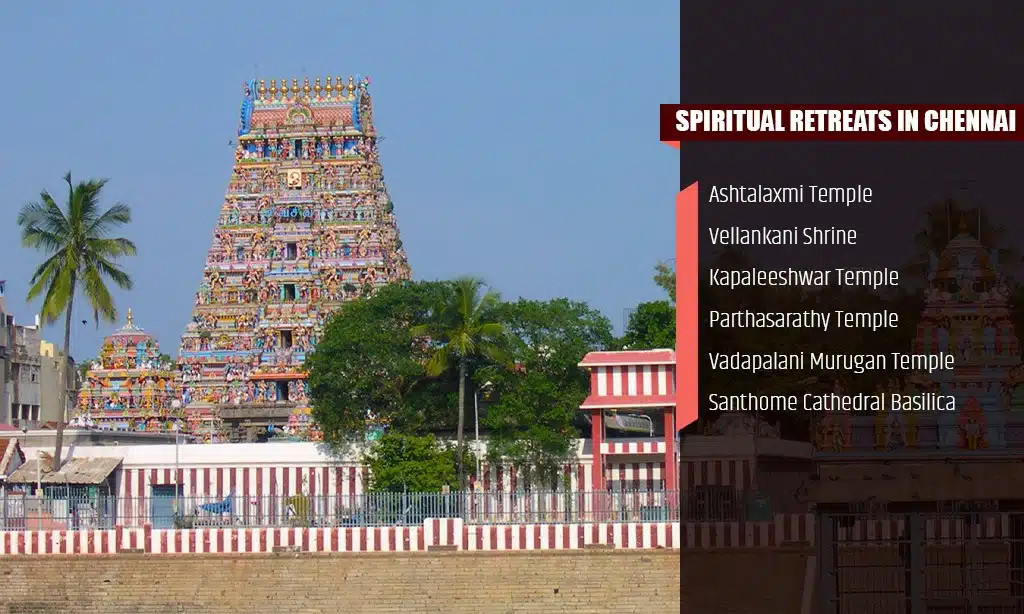 SPIRITUAL RETREATS IN CHENNAI

Ashtalaxmi Temple
Vellankani Shrine
Kapaleeshwar Temple
Parthasarathy Temple
Vadapalani Murugan Temple
Santhome Cathedral Basilica